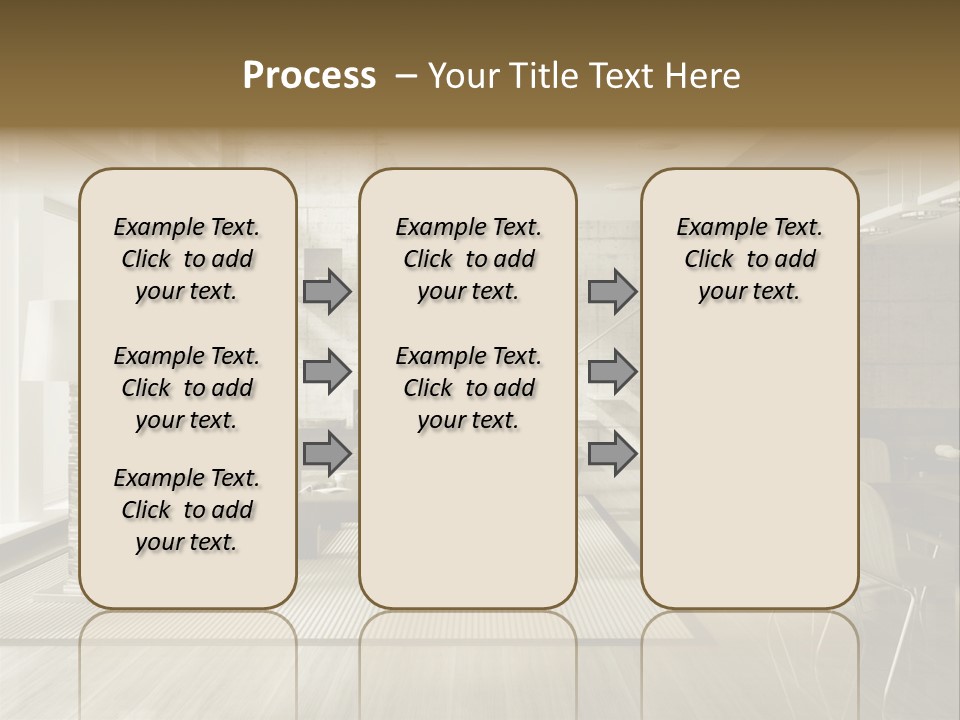 Process – Your Title Text Here

Example Text. Click to add your text.

Example Text. Click to add your text.

Example Text. Click to add your text.

Example Text. Click to add your text.

Example Text. Click to add your text.

Example Text. Click to add your text.